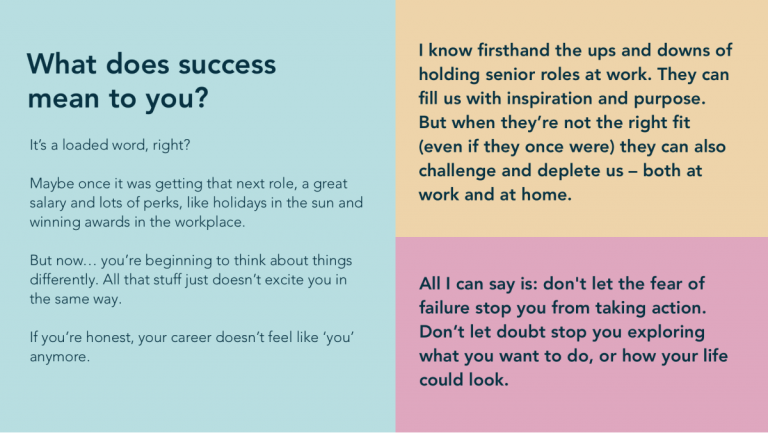 What does success mean to you?

It's a loaded word, right?

Maybe once it was getting that next role, a great salary and lots of perks, like holidays in the sun and winning awards in the workplace.

But now… you're beginning to think about things differently. All that stuff just doesn't excite you in the same way.

If you're honest, your career doesn't feel like 'you' anymore.

I know firsthand the ups and downs of holding senior roles at work. They can fill us with inspiration and purpose. But when they're not the right fit (even if they once were) they can also challenge and deplete us – both at work and at home.

All I can say is: don't let the fear of failure stop you from taking action. Don't let doubt stop you exploring what you want to do, or how your life could look.